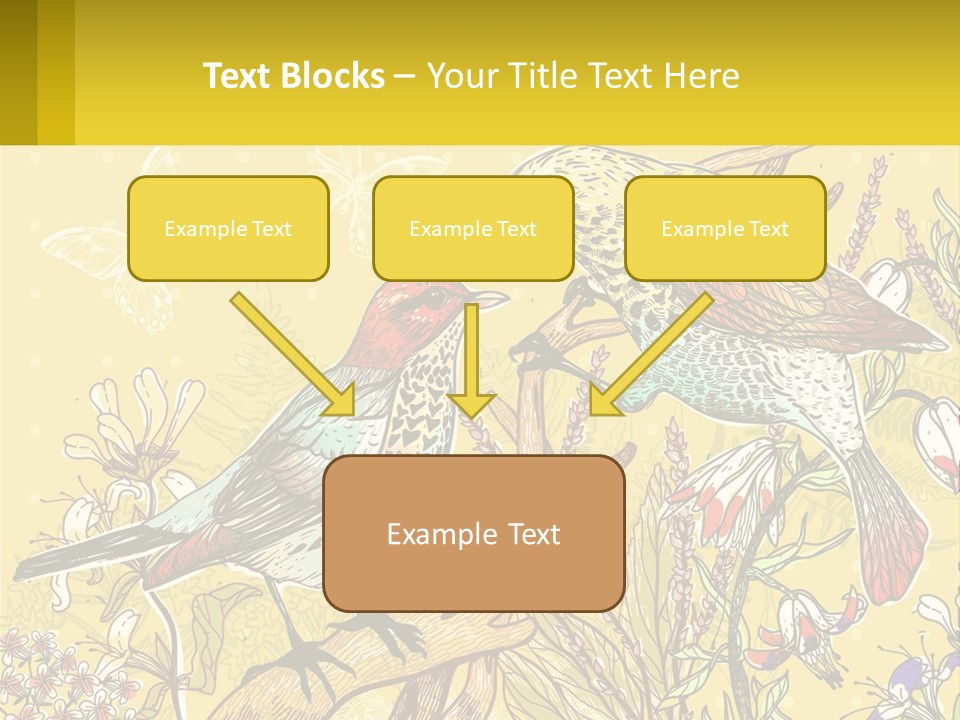 Text Blocks – Your Title Text Here

Example Text

Example Text

Example Text

Example Text